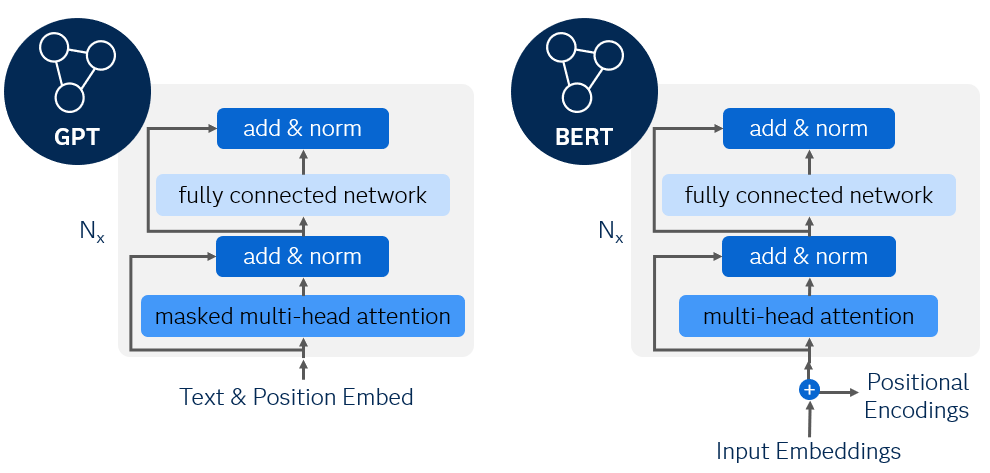 GPT

add & norm

fully connected network

$N_x$

add & norm

masked multi-head attention

Text & Position Embed

BERT

add & norm

fully connected network

$N_x$

add & norm

multi-head attention

+

Positional Encodings

Input Embeddings